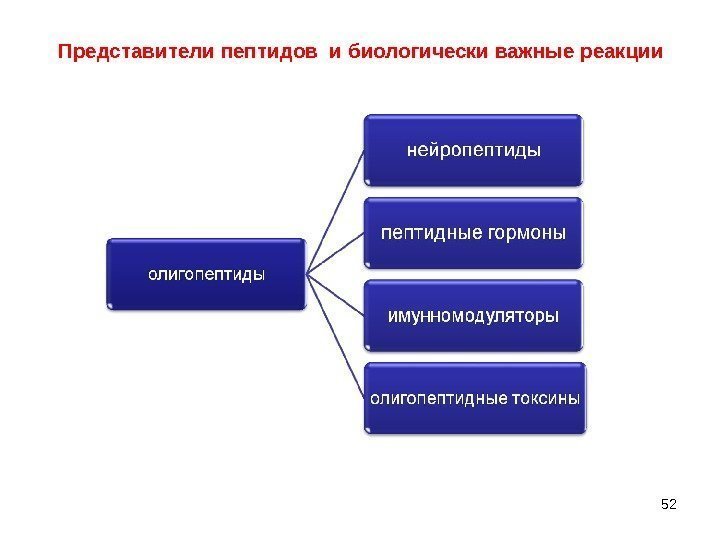 Представители пептидов и биологически важные реакции

олигопептиды

нейропептиды

пептидные гормоны

имунномодуляторы

олигопептидные токсины

52